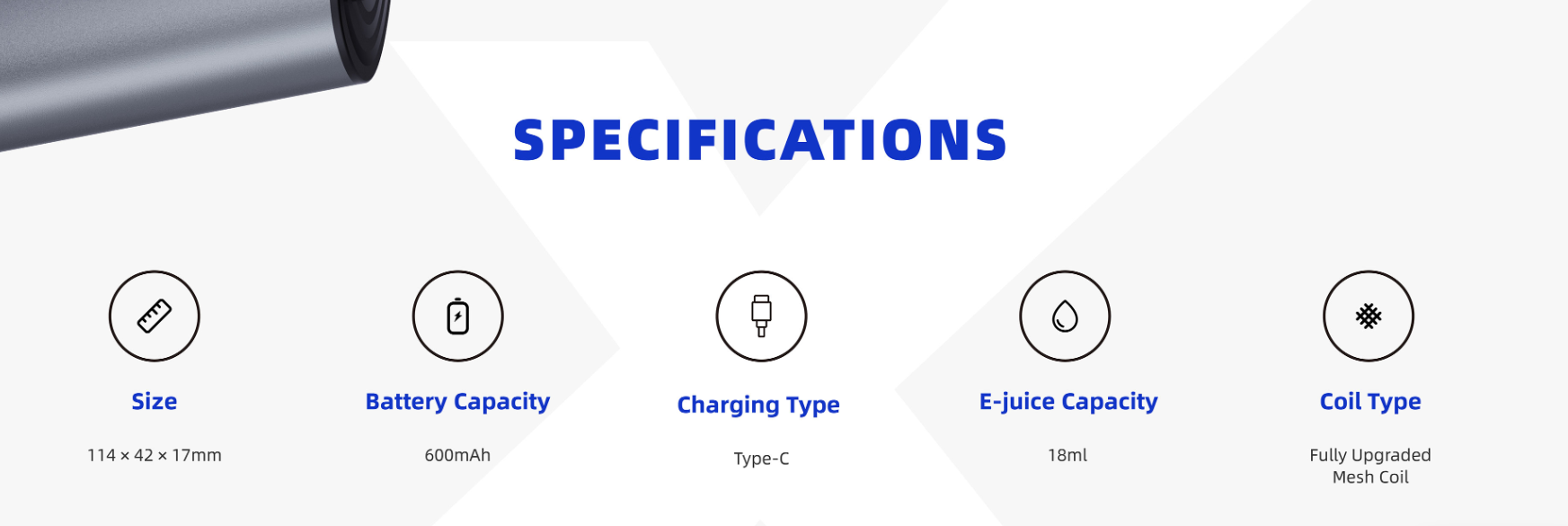 SPECIFICATIONS

Size

114 × 42 × 17mm

Battery Capacity

600mAh

Charging Type

Type-C

E-juice Capacity

18ml

Coil Type

Fully Upgraded Mesh Coil